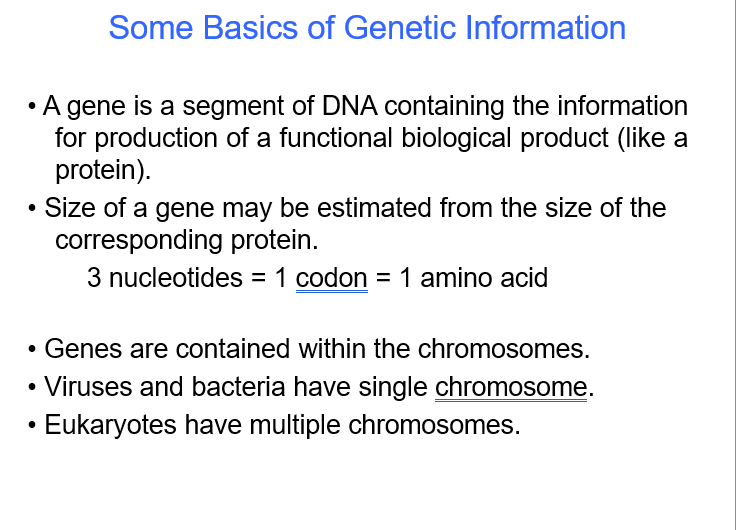 Some Basics of Genetic Information

• A gene is a segment of DNA containing the information for production of a functional biological product (like a protein).

• Size of a gene may be estimated from the size of the corresponding protein.

3 nucleotides = 1 codon = 1 amino acid

• Genes are contained within the chromosomes.

• Viruses and bacteria have single chromosome.

• Eukaryotes have multiple chromosomes.